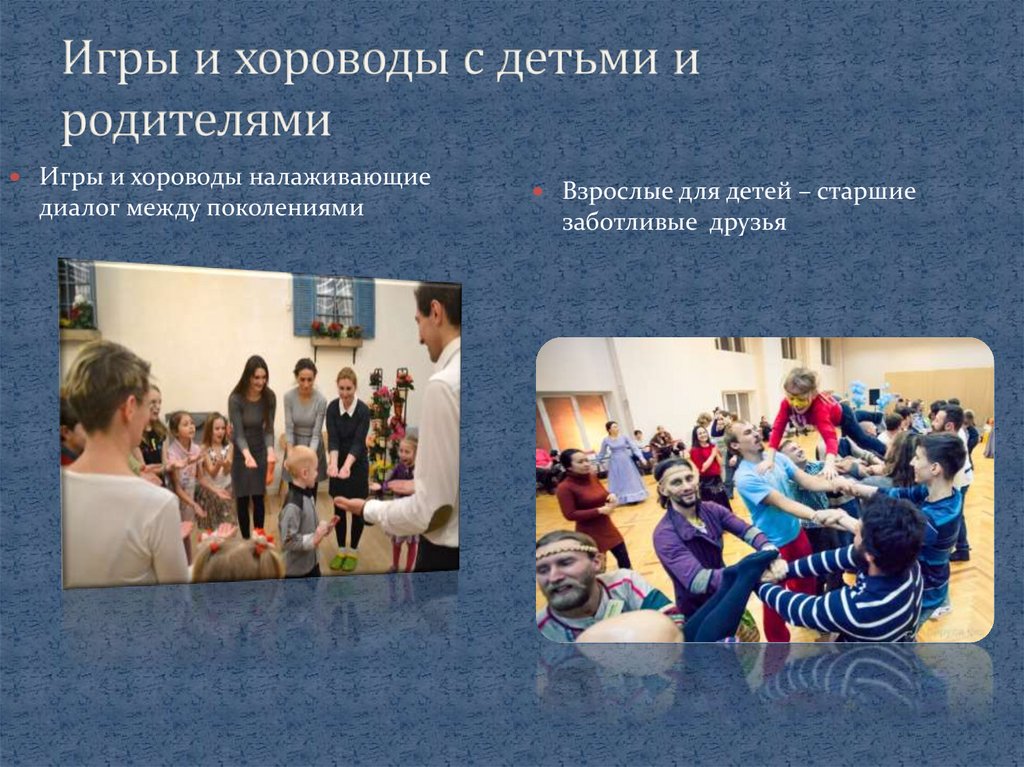 Игры и хороводы с детьми и родителями

Игры и хороводы налаживающие диалог между поколениями

Взрослые для детей – старшие заботливые друзья